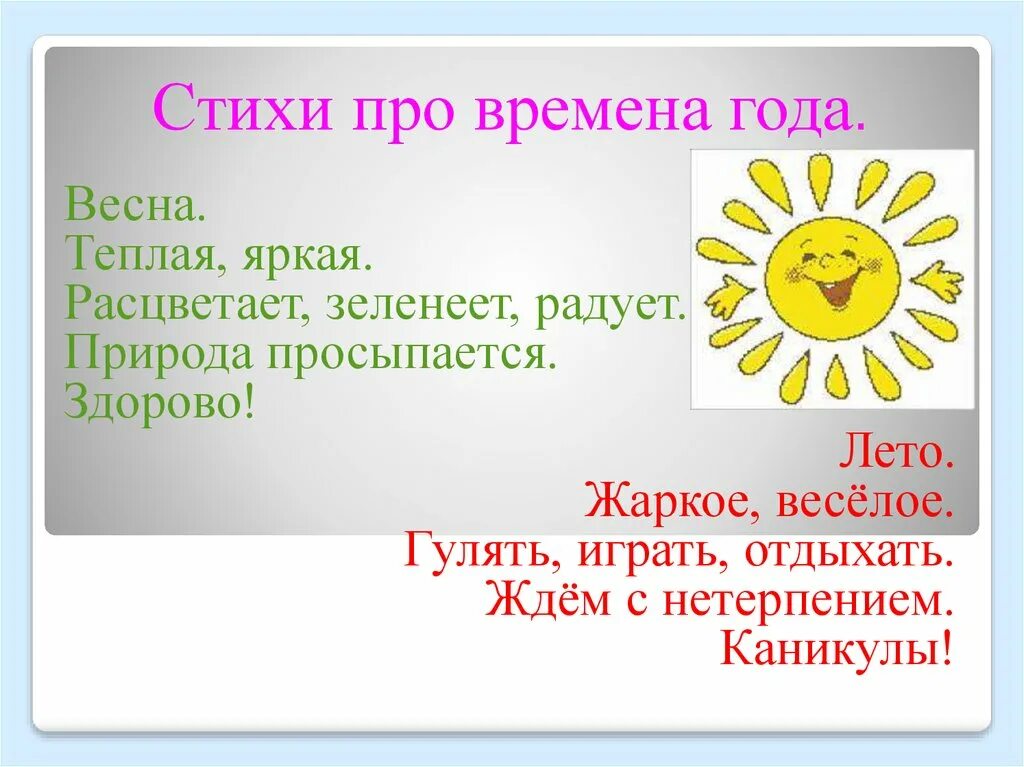 Стихи про времена года.

Весна.
Теплая, яркая.
Расцветает, зеленеет, радует.
Природа просыпается.
Здорово!

Лето.
Жаркое, весёлое.
Гулять, играть, отдыхать.
Ждём с нетерпением.
Каникулы!